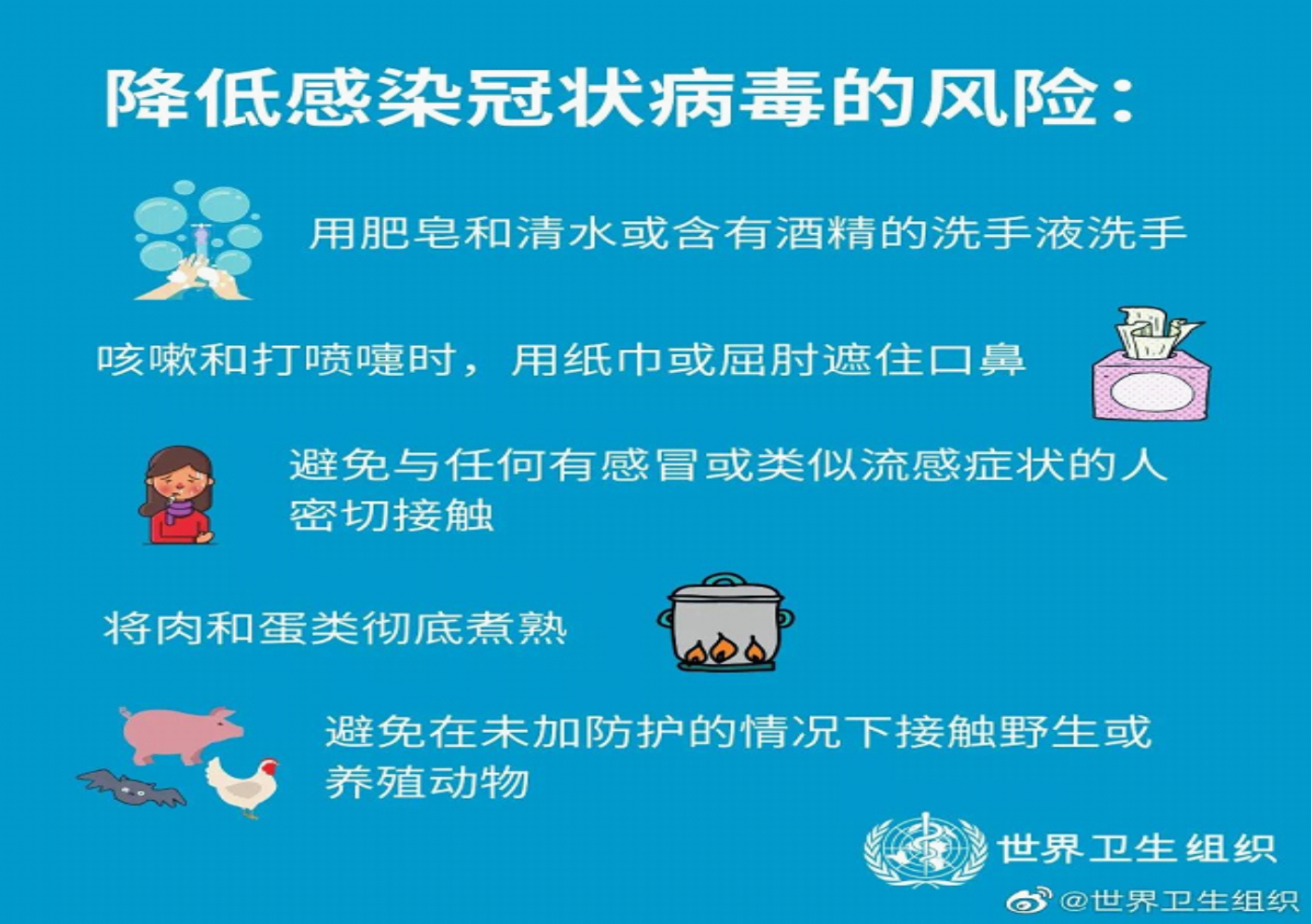 降低感染冠状病毒的风险：

用肥皂和清水或含有酒精的洗手液洗手

咳嗽和打喷嚏时，用纸巾或屈肘遮住口鼻

避免与任何有感冒或类似流感症状的人密切接触

将肉和蛋类彻底煮熟

避免在未加防护的情况下接触野生或养殖动物

世界卫生组织

@世界卫生组织